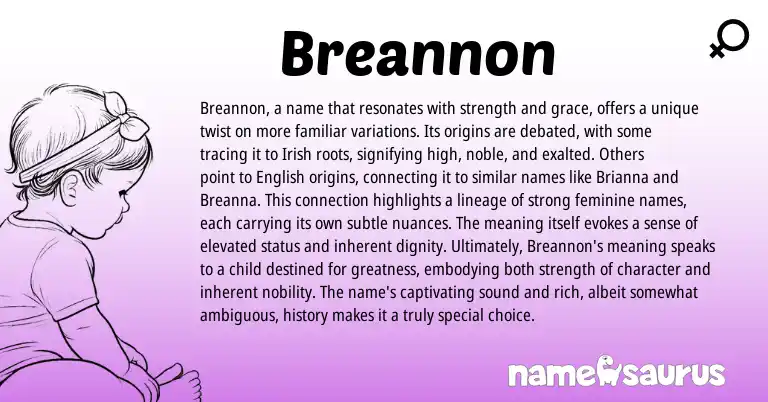 Breannon

Breannon, a name that resonates with strength and grace, offers a unique twist on more familiar variations. Its origins are debated, with some tracing it to Irish roots, signifying high, noble, and exalted. Others point to English origins, connecting it to similar names like Brianna and Breanna. This connection highlights a lineage of strong feminine names, each carrying its own subtle nuances. The meaning itself evokes a sense of elevated status and inherent dignity. Ultimately, Breannon's meaning speaks to a child destined for greatness, embodying both strength of character and inherent nobility. The name's captivating sound and rich, albeit somewhat ambiguous, history makes it a truly special choice.

namesaurus